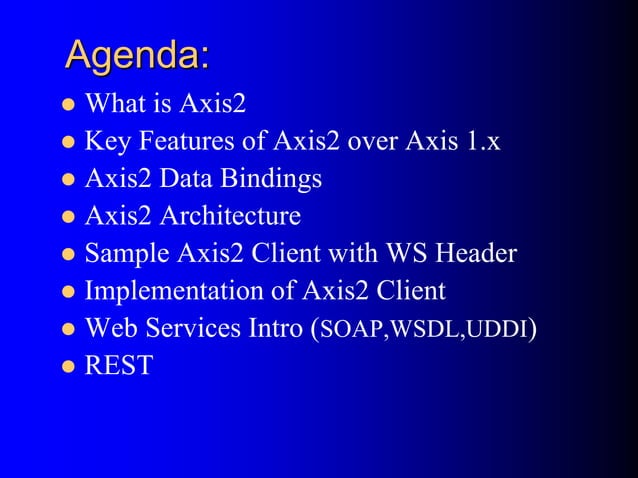 Agenda:

- What is Axis2
- Key Features of Axis2 over Axis 1.x
- Axis2 Data Bindings
- Axis2 Architecture
- Sample Axis2 Client with WS Header
- Implementation of Axis2 Client
- Web Services Intro (SOAP,WSDL,UDDI)
- REST